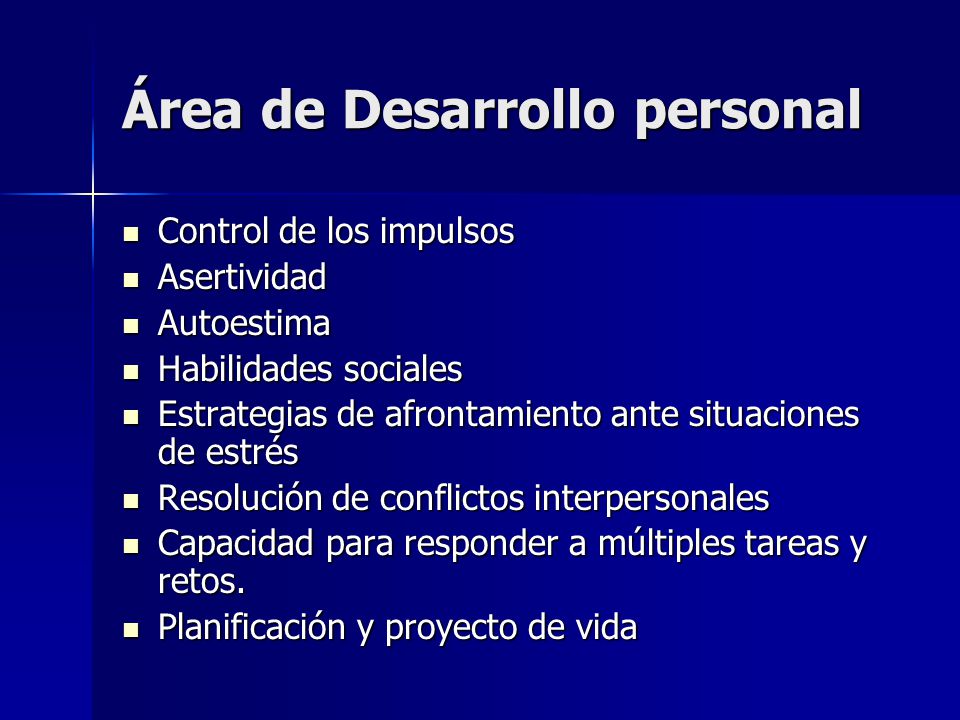 Área de Desarrollo personal

- Control de los impulsos
- Asertividad
- Autoestima
- Habilidades sociales
- Estrategias de afrontamiento ante situaciones de estrés
- Resolución de conflictos interpersonales
- Capacidad para responder a múltiples tareas y retos.
- Planificación y proyecto de vida